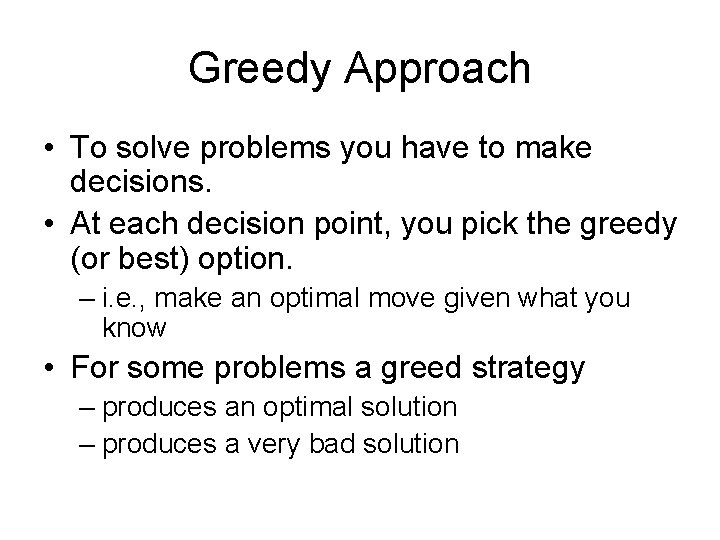 Greedy Approach

• To solve problems you have to make decisions.

• At each decision point, you pick the greedy (or best) option.

– i.e., make an optimal move given what you know

• For some problems a greed strategy

– produces an optimal solution

– produces a very bad solution